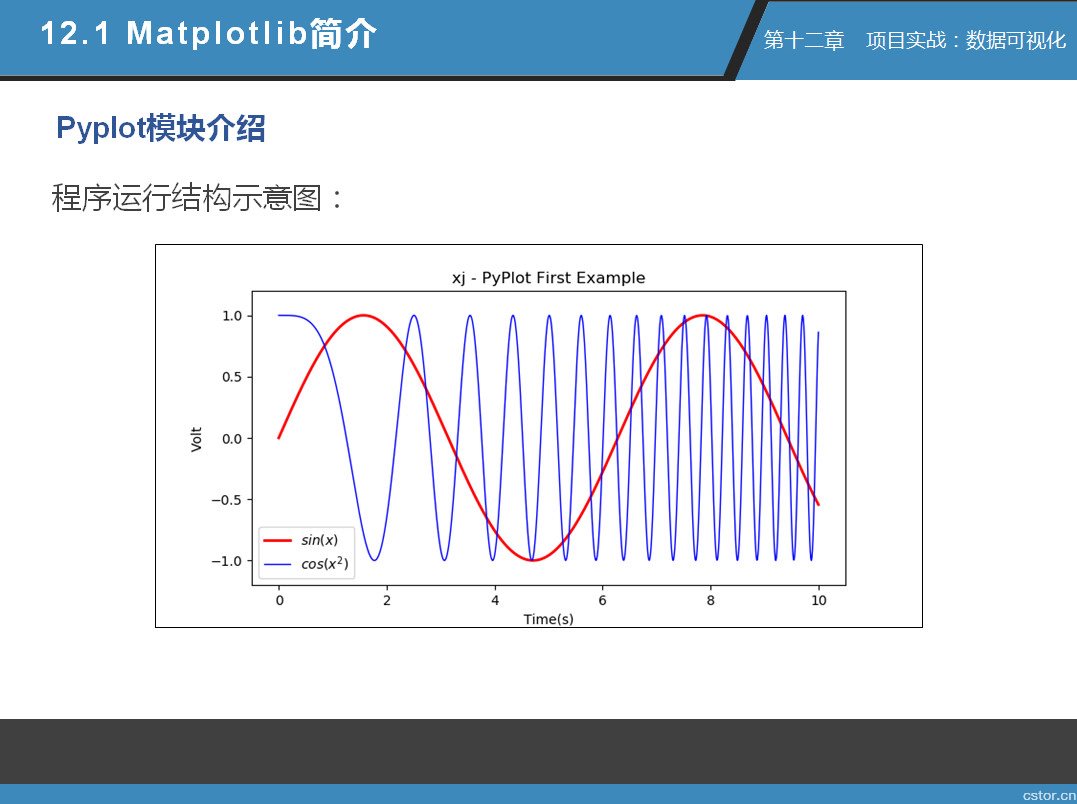 12.1 Matplotlib简介

第十二章 项目实战：数据可视化

Pyplot模块介绍

程序运行结构示意图：

xj - PyPlot First Example

1.0
0.5
0.0
−0.5
−1.0

Volt

$sin(x)$
$cos(x^2)$

0 2 4 6 8 10

Time(s)

cstor.cn